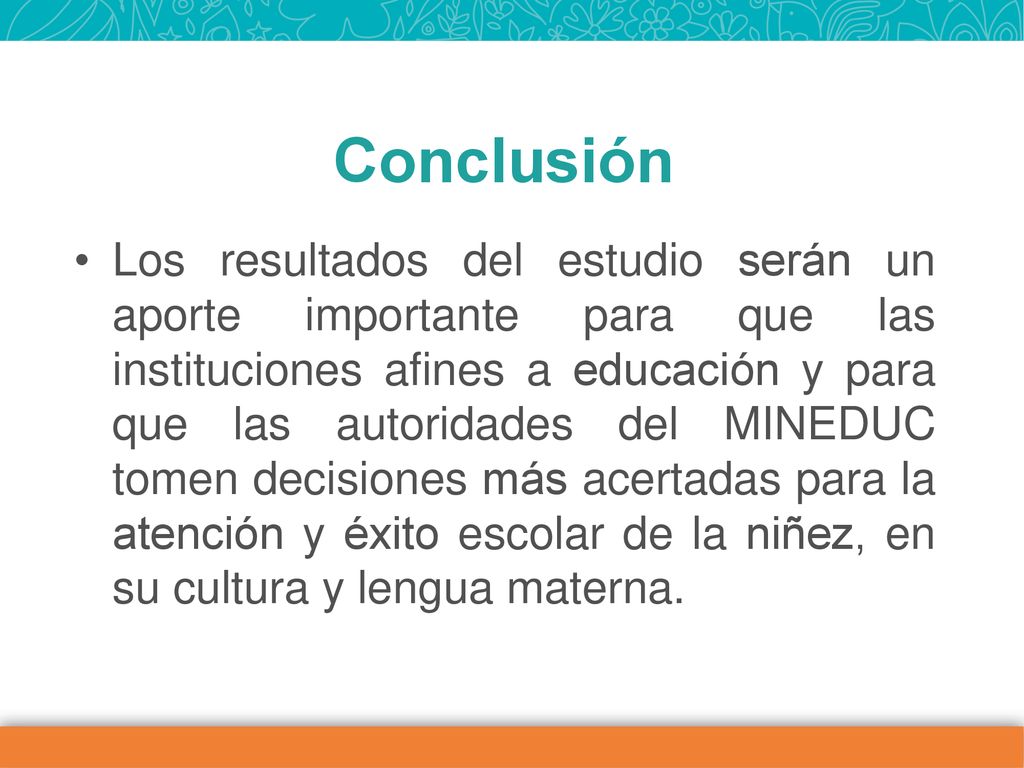 Conclusión

• Los resultados del estudio serán un aporte importante para que las instituciones afines a educación y para que las autoridades del MINEDUC tomen decisiones más acertadas para la atención y éxito escolar de la niñez, en su cultura y lengua materna.